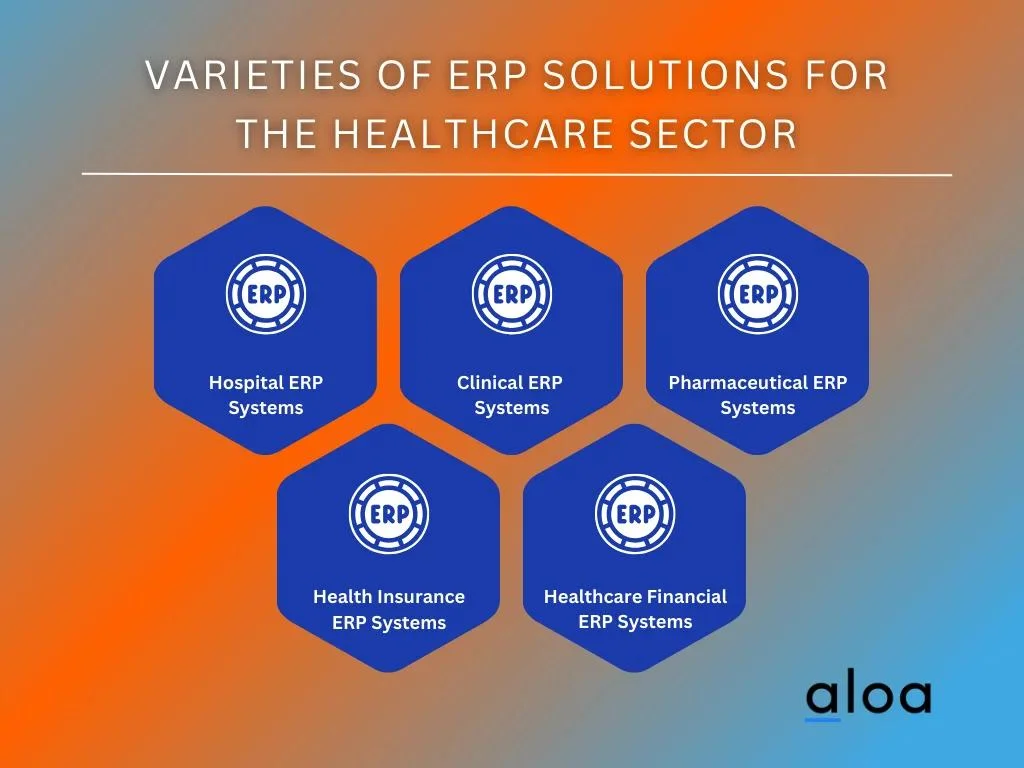 VARIETIES OF ERP SOLUTIONS FOR THE HEALTHCARE SECTOR

ERP

Hospital ERP Systems

ERP

Clinical ERP Systems

ERP

Pharmaceutical ERP Systems

ERP

Health Insurance ERP Systems

ERP

Healthcare Financial ERP Systems

aloa